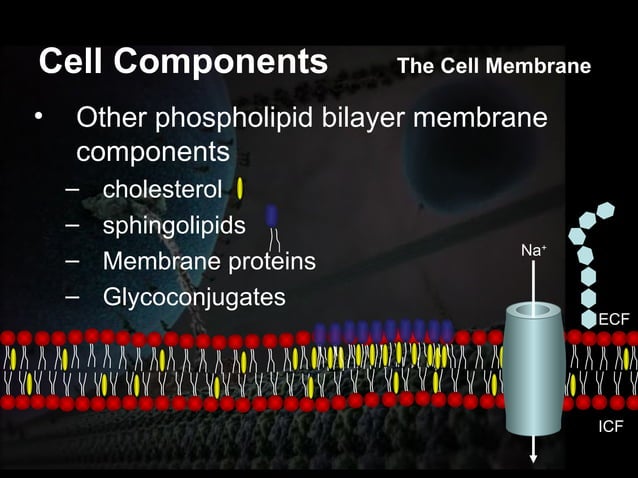 Cell Components

The Cell Membrane

• Other phospholipid bilayer membrane components
– cholesterol
– sphingolipids
– Membrane proteins
– Glycoconjugates

$Na^+$

ECF

ICF